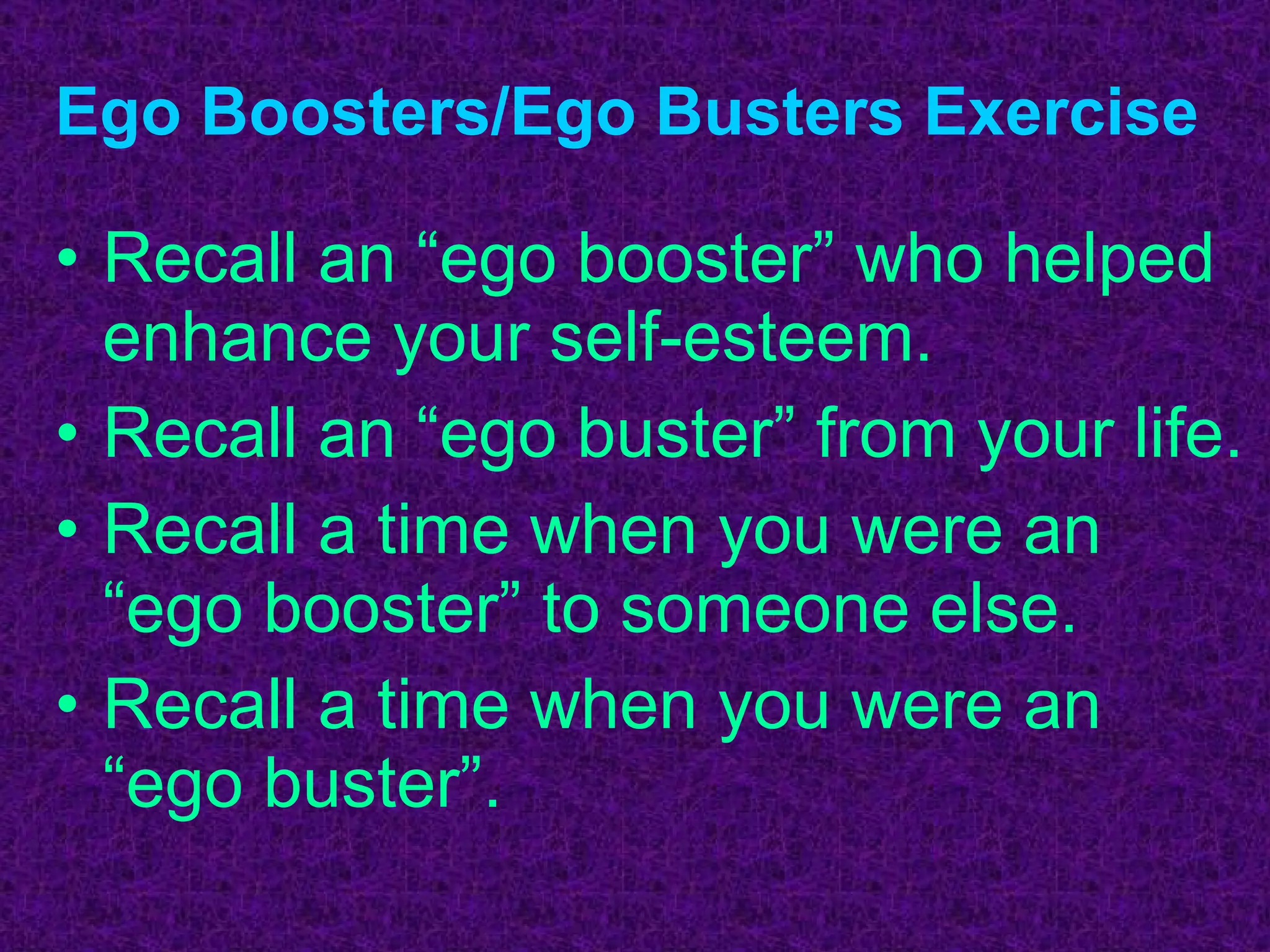 Ego Boosters/Ego Busters Exercise

• Recall an “ego booster” who helped enhance your self-esteem.
• Recall an “ego buster” from your life.
• Recall a time when you were an “ego booster” to someone else.
• Recall a time when you were an “ego buster”.